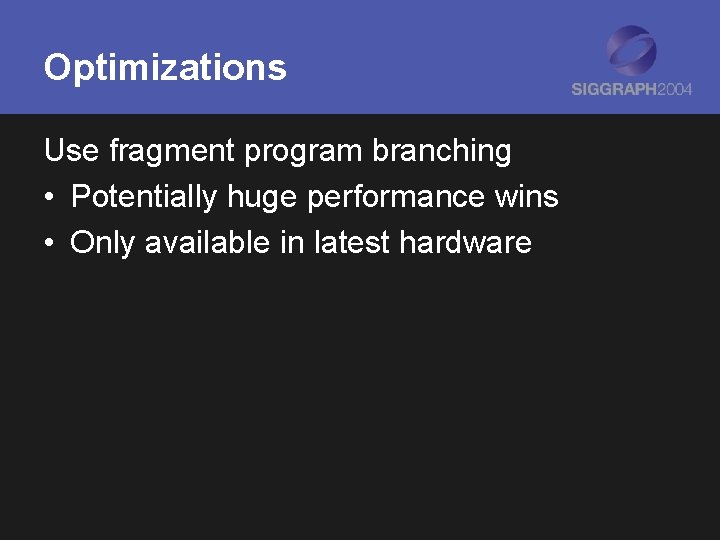 Optimizations

SIGGRAPH2004

Use fragment program branching

• Potentially huge performance wins

• Only available in latest hardware